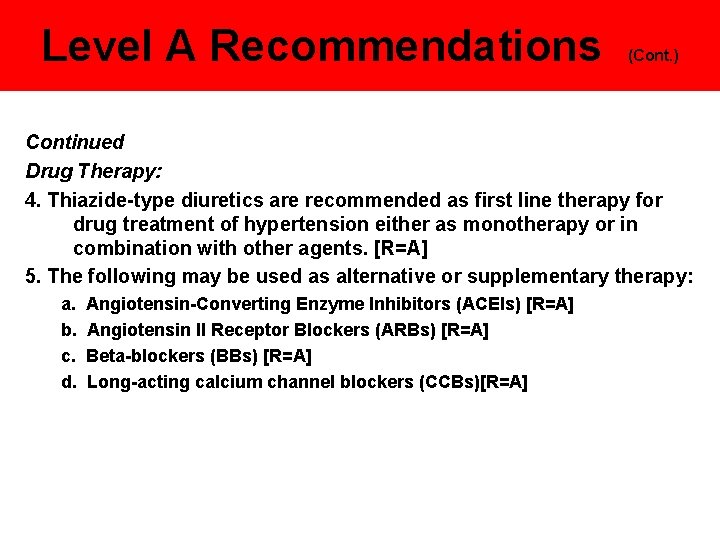 Level A Recommendations (Cont.)

Continued

Drug Therapy:

4. Thiazide-type diuretics are recommended as first line therapy for drug treatment of hypertension either as monotherapy or in combination with other agents. [R=A]

5. The following may be used as alternative or supplementary therapy:

a. Angiotensin-Converting Enzyme Inhibitors (ACEIs) [R=A]

b. Angiotensin II Receptor Blockers (ARBs) [R=A]

c. Beta-blockers (BBs) [R=A]

d. Long-acting calcium channel blockers (CCBs)[R=A]